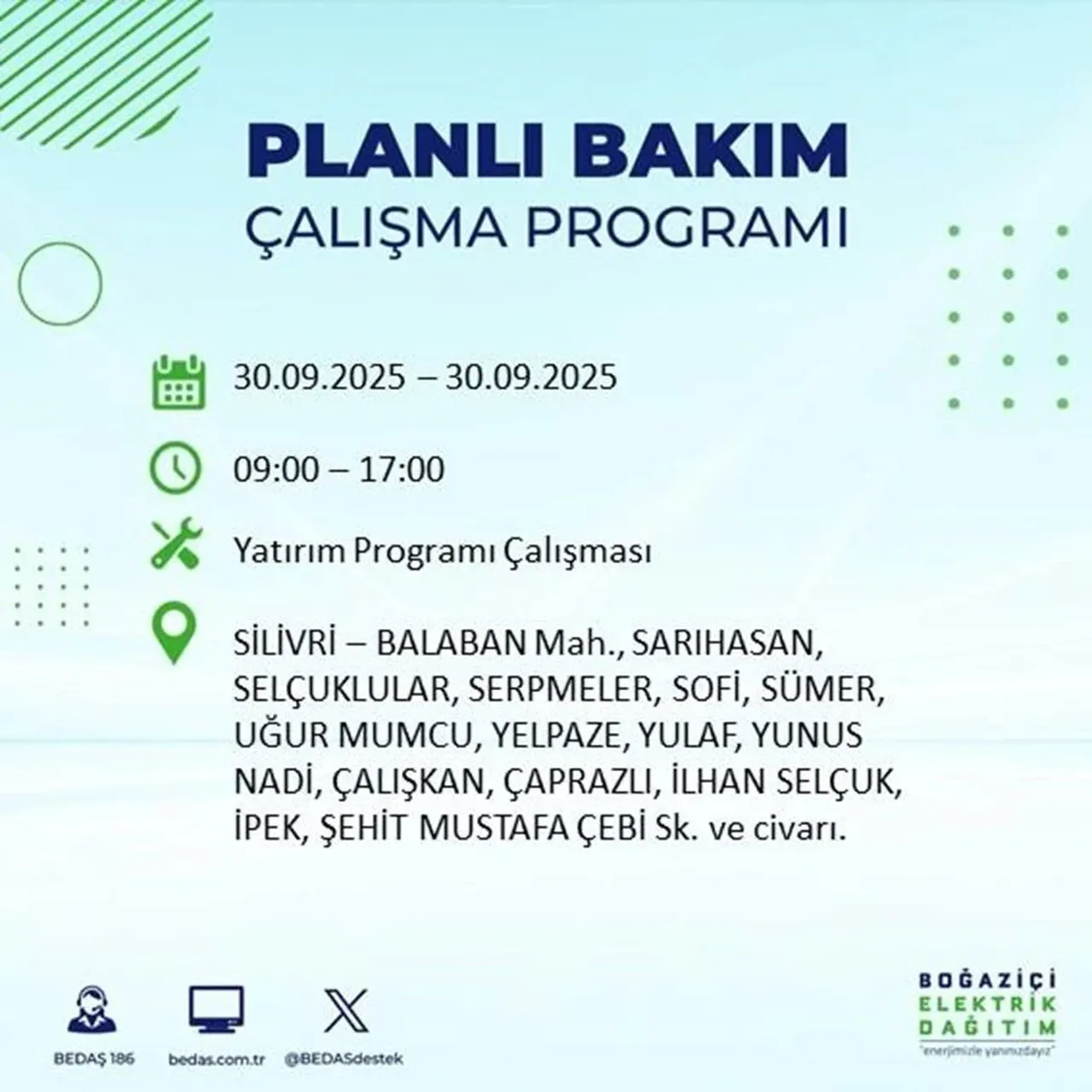 PLANLI BAKIM
ÇALIŞMA PROGRAMI

30.09.2025 – 30.09.2025

09:00 – 17:00

Yatırım Programı Çalışması

SİLİVRİ – BALABAN Mah., SARIHASAN, SELÇUKLULAR, SERPMELER, SOFİ, SÜMER, UĞUR MUMCU, YELPAZE, YULAF, YUNUS NADİ, ÇALIŞKAN, ÇAPRAZLI, İLHAN SELÇUK, İPEK, ŞEHİT MUSTAFA ÇEBİ Sk. ve civarı.

BEDAŞ 186
bedas.com.tr
@BEDASdestek

BOĞAZİÇİ
ELEKTRİK
DAĞITIM
"enerjimizle yanınızdayız"